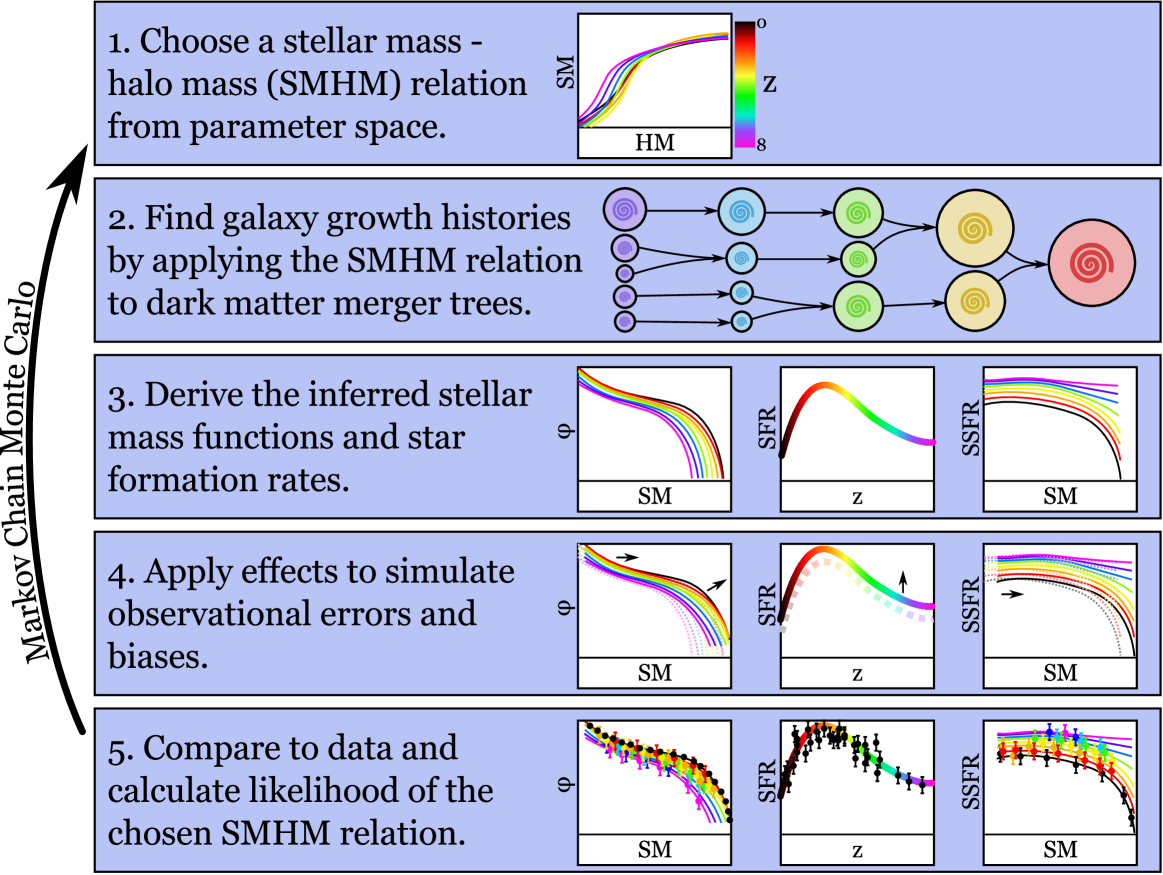 Markov Chain Monte Carlo

1. Choose a stellar mass - halo mass (SMHM) relation from parameter space.

SM
HM
0
z
8

2. Find galaxy growth histories by applying the SMHM relation to dark matter merger trees.

3. Derive the inferred stellar mass functions and star formation rates.

φ
SM
SFR
z
SSFR
SM

4. Apply effects to simulate observational errors and biases.

φ
SM
SFR
z
SSFR
SM

5. Compare to data and calculate likelihood of the chosen SMHM relation.

φ
SM
SFR
z
SSFR
SM